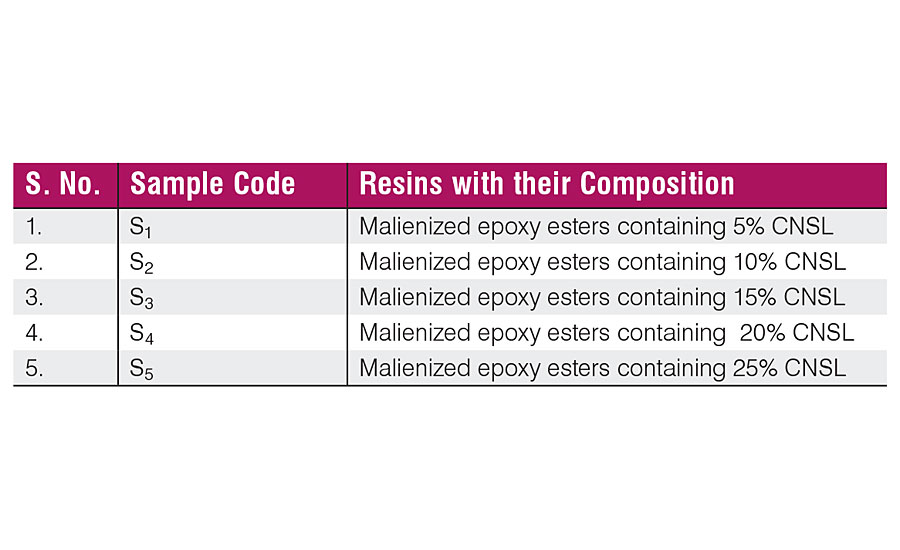 | S. No. | Sample Code | Resins with their Composition |
|---|---|---|
| 1. | $S_1$ | Malienized epoxy esters containing 5% CNSL |
| 2. | $S_2$ | Malienized epoxy esters containing 10% CNSL |
| 3. | $S_3$ | Malienized epoxy esters containing 15% CNSL |
| 4. | $S_4$ | Malienized epoxy esters containing 20% CNSL |
| 5. | $S_5$ | Malienized epoxy esters containing 25% CNSL |